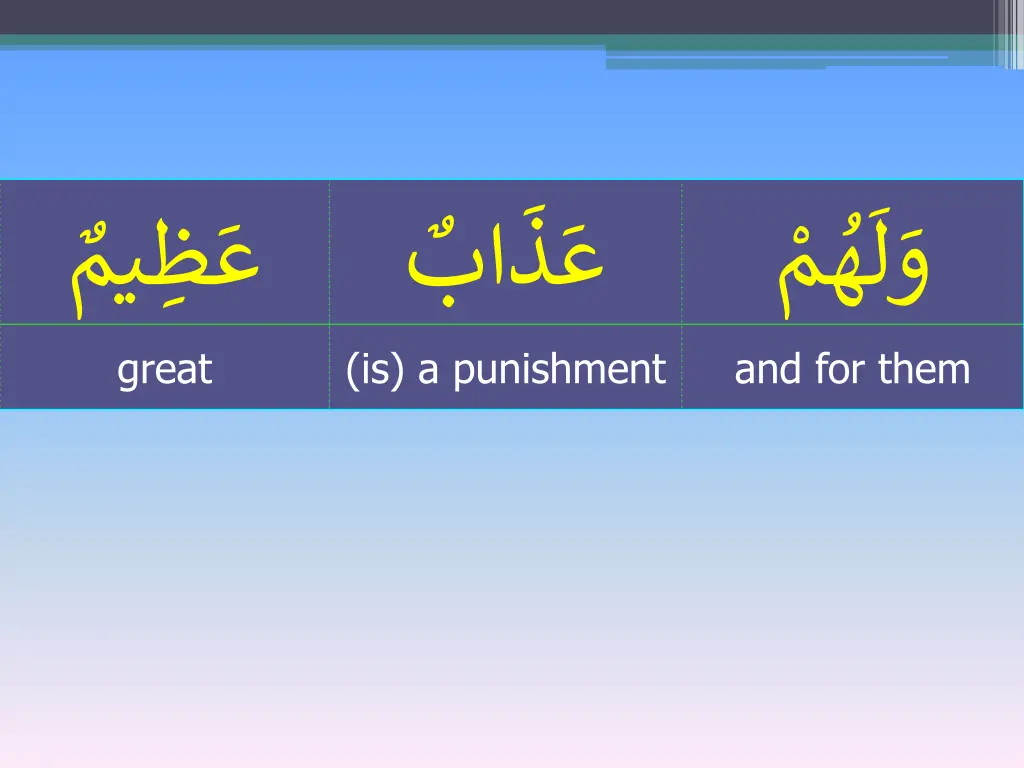 | عَظِيمٌ | عَذَابٌ | وَلَهُمْ |
|---|---|---|
| great | (is) a punishment | and for them |